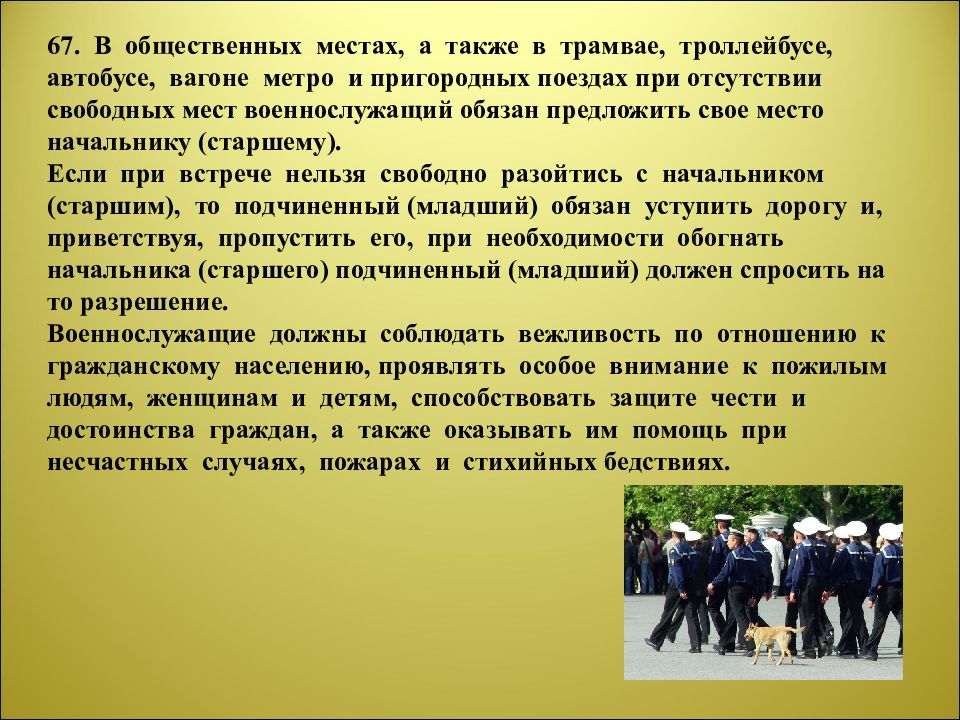 67. В общественных местах, а также в трамвае, троллейбусе, автобусе, вагоне метро и пригородных поездах при отсутствии свободных мест военнослужащий обязан предложить свое место начальнику (старшему).
Если при встрече нельзя свободно разойтись с начальником (старшим), то подчиненный (младший) обязан уступить дорогу и, приветствуя, пропустить его, при необходимости обогнать начальника (старшего) подчиненный (младший) должен спросить на то разрешение.
Военнослужащие должны соблюдать вежливость по отношению к гражданскому населению, проявлять особое внимание к пожилым людям, женщинам и детям, способствовать защите чести и достоинства граждан, а также оказывать им помощь при несчастных случаях, пожарах и стихийных бедствиях.